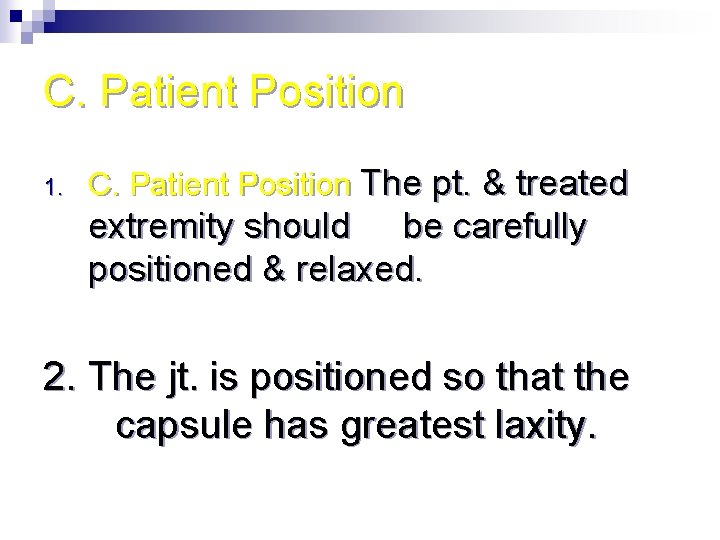 C. Patient Position

1. C. Patient Position The pt. & treated extremity should be carefully positioned & relaxed.

2. The jt. is positioned so that the capsule has greatest laxity.